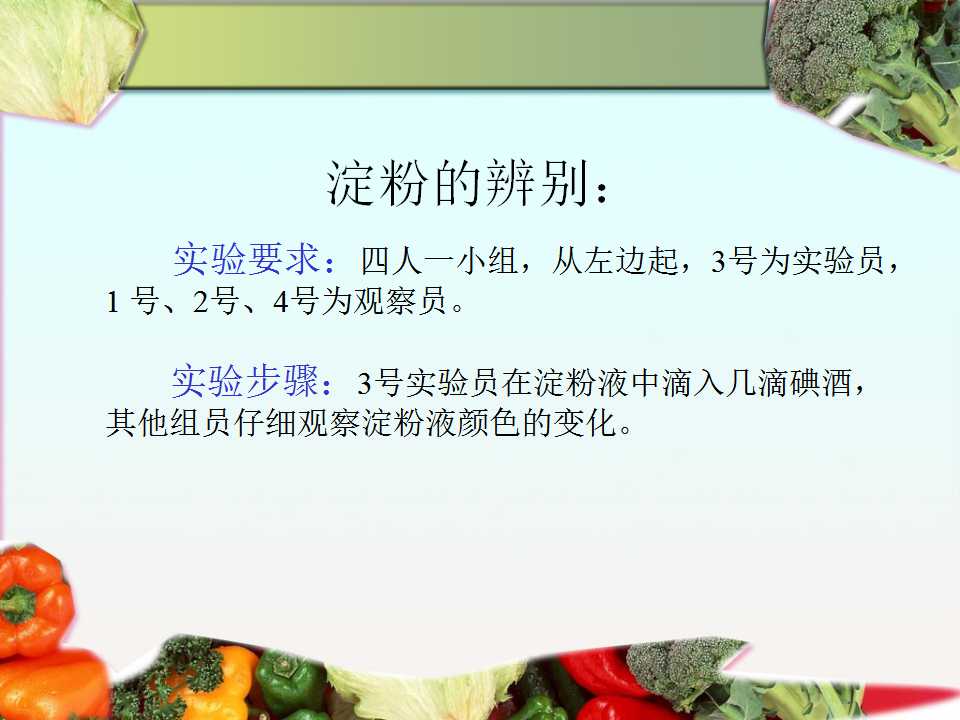 淀粉的辨别：

实验要求：四人一小组，从左边起，3号为实验员，1 号、2号、4号为观察员。

实验步骤：3号实验员在淀粉液中滴入几滴碘酒，其他组员仔细观察淀粉液颜色的变化。